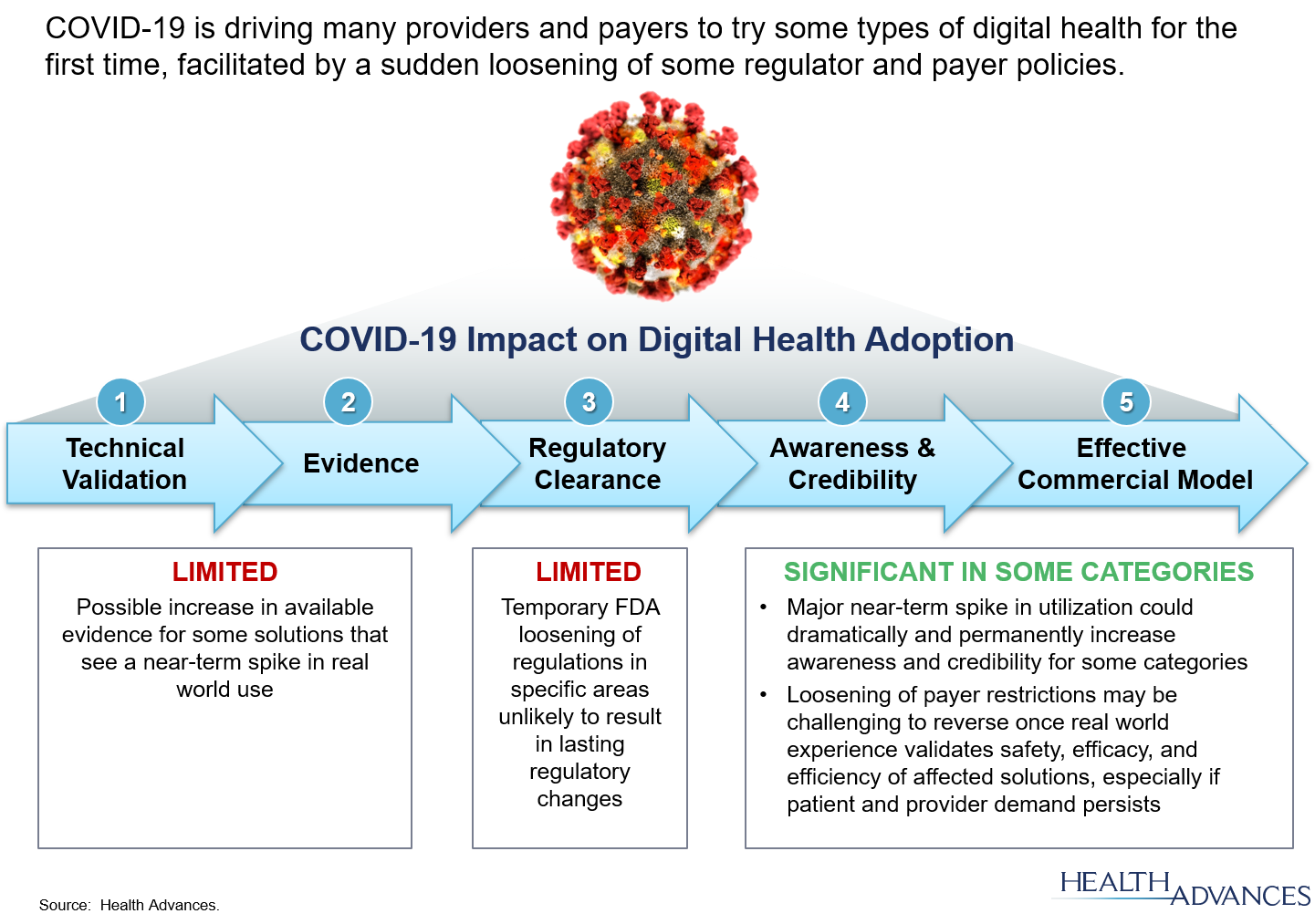 COVID-19 is driving many providers and payers to try some types of digital health for the first time, facilitated by a sudden loosening of some regulator and payer policies.

COVID-19 Impact on Digital Health Adoption

1 Technical Validation

2 Evidence

3 Regulatory Clearance

4 Awareness & Credibility

5 Effective Commercial Model

LIMITED
Possible increase in available evidence for some solutions that see a near-term spike in real world use

LIMITED
Temporary FDA loosening of regulations in specific areas unlikely to result in lasting regulatory changes

SIGNIFICANT IN SOME CATEGORIES
• Major near-term spike in utilization could dramatically and permanently increase awareness and credibility for some categories
• Loosening of payer restrictions may be challenging to reverse once real world experience validates safety, efficacy, and efficiency of affected solutions, especially if patient and provider demand persists

Source: Health Advances.

HEALTH ADVANCES